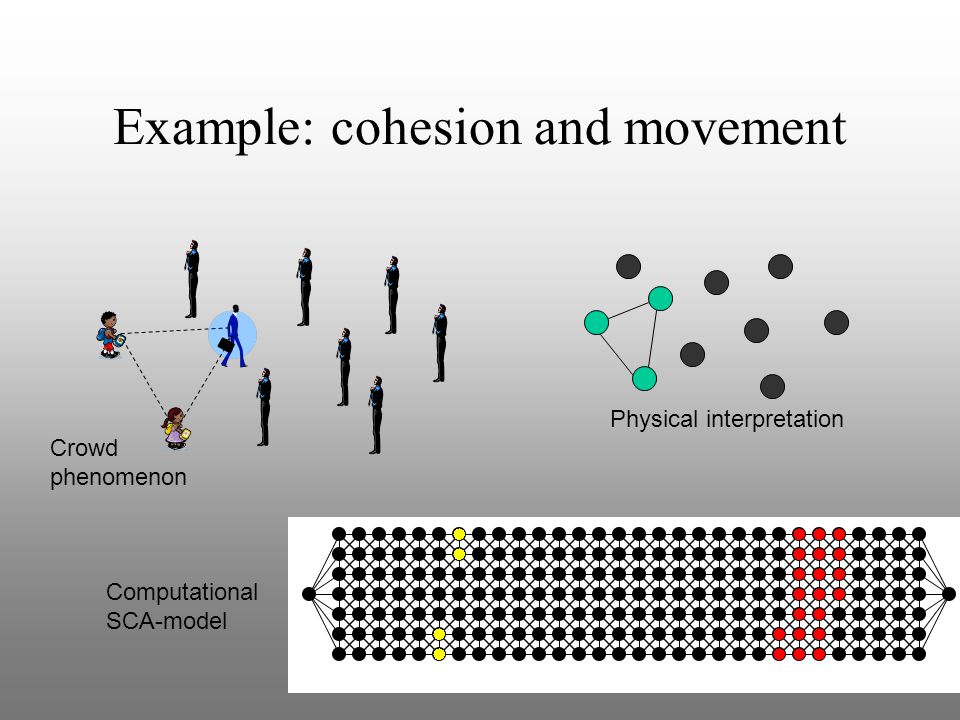 Example: cohesion and movement

Crowd phenomenon

Physical interpretation

Computational SCA-model